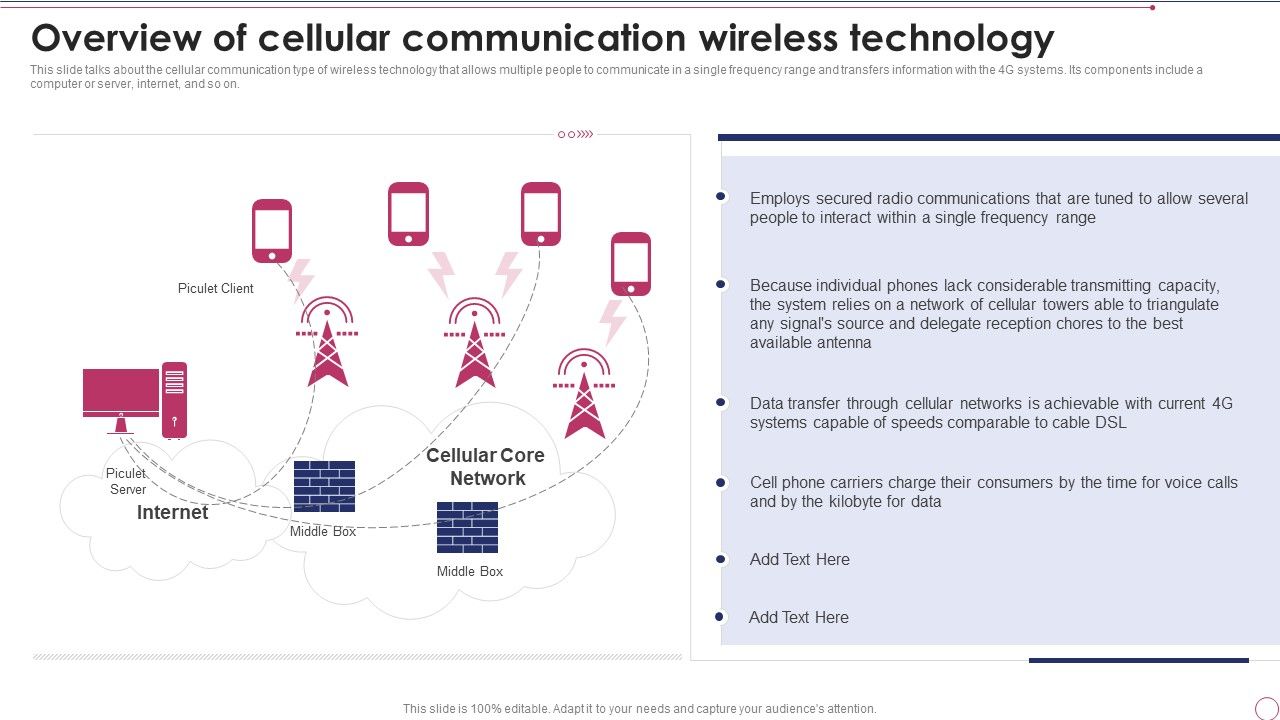 Overview of cellular communication wireless technology

This slide talks about the cellular communication type of wireless technology that allows multiple people to communicate in a single frequency range and transfers information with the 4G systems. Its components include a computer or server, internet, and so on.

Piculet Client

Piculet Server

Internet

Middle Box

Cellular Core Network

Middle Box

Employs secured radio communications that are tuned to allow several people to interact within a single frequency range

Because individual phones lack considerable transmitting capacity, the system relies on a network of cellular towers able to triangulate any signal's source and delegate reception chores to the best available antenna

Data transfer through cellular networks is achievable with current 4G systems capable of speeds comparable to cable DSL

Cell phone carriers charge their consumers by the time for voice calls and by the kilobyte for data

Add Text Here

Add Text Here

This slide is 100% editable. Adapt it to your needs and capture your audience's attention.